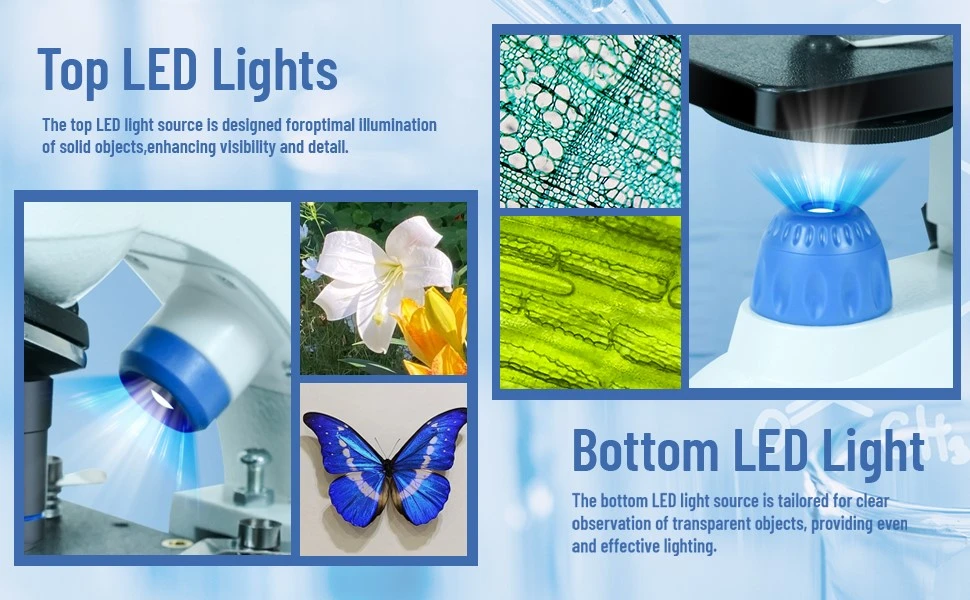 Top LED Lights

The top LED light source is designed foroptimal illumination of solid objects,enhancing visibility and detail.

Bottom LED Light

The bottom LED light source is tailored for clear observation of transparent objects, providing even and effective lighting.